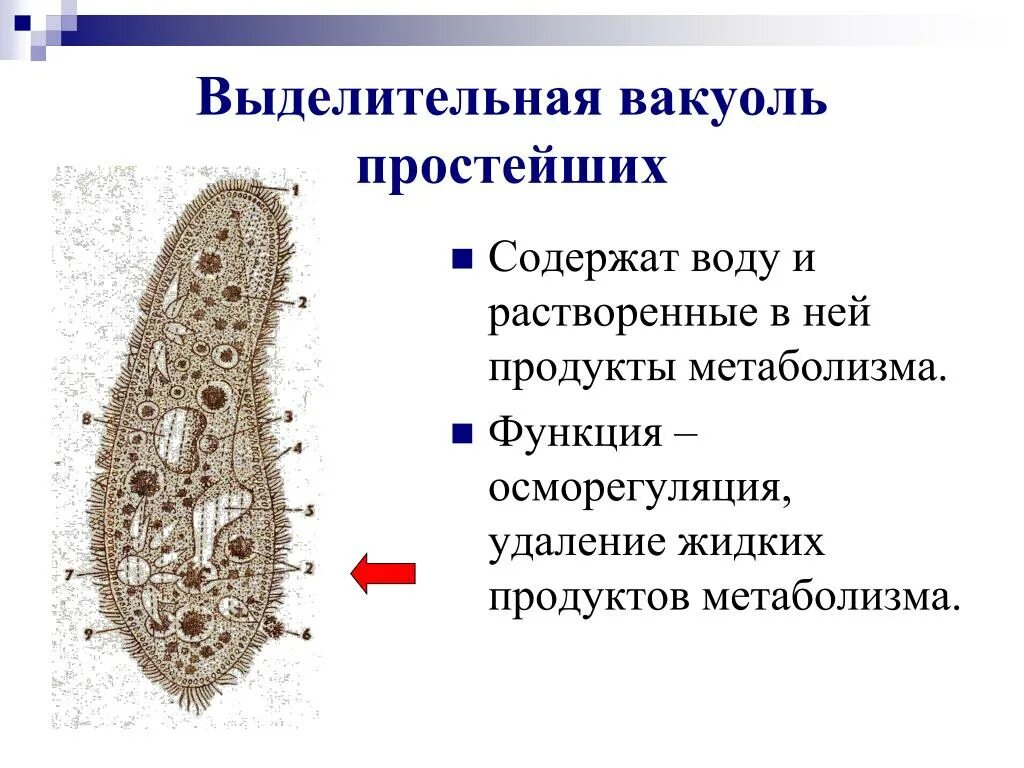 Выделительная вакуоль простейших

1
2
8
3
4
5
7
2
9
6

Содержат воду и растворенные в ней продукты метаболизма.

Функция – осморегуляция, удаление жидких продуктов метаболизма.